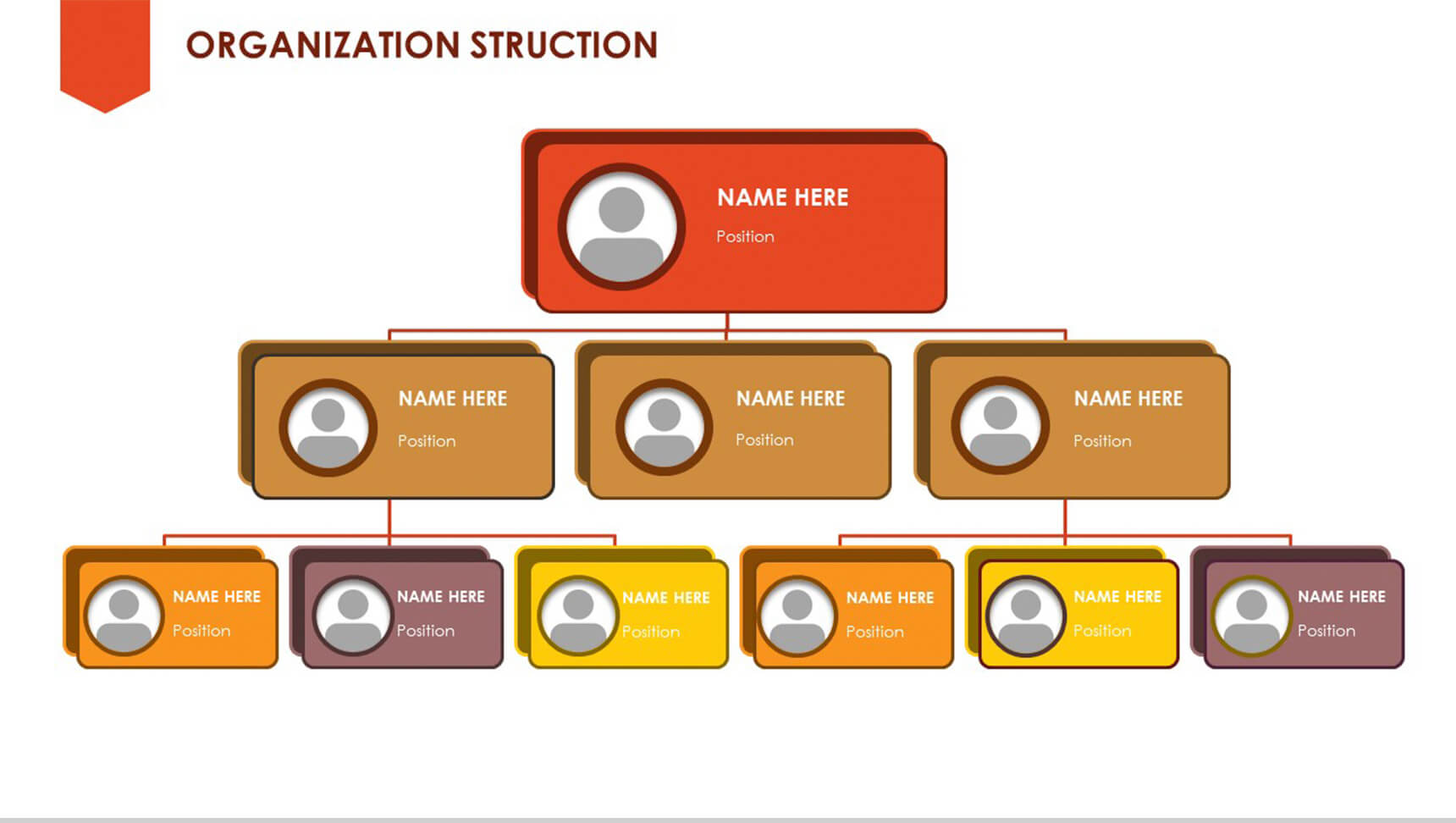 ORGANIZATION STRUCTION

NAME HERE
Position

NAME HERE
Position

NAME HERE
Position

NAME HERE
Position

NAME HERE
Position

NAME HERE
Position

NAME HERE
Position

NAME HERE
Position

NAME HERE
Position

NAME HERE
Position